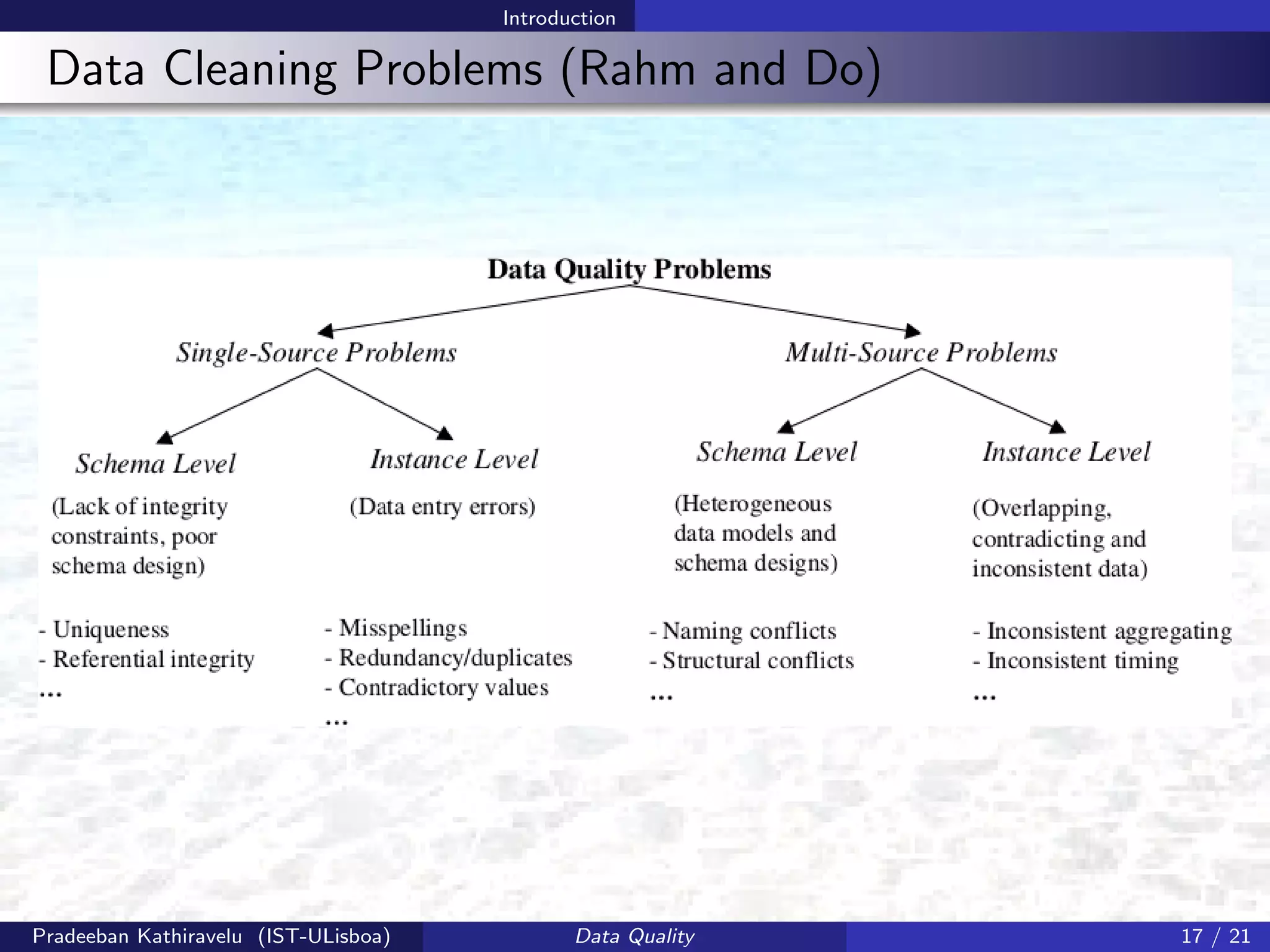 Introduction

Data Cleaning Problems (Rahm and Do)

Data Quality Problems

Single-Source Problems

Multi-Source Problems

Schema Level

(Lack of integrity constraints, poor schema design)

- Uniqueness
- Referential integrity
...

Instance Level

(Data entry errors)

- Misspellings
- Redundancy/duplicates
- Contradictory values
...

Schema Level

(Heterogeneous data models and schema designs)

- Naming conflicts
- Structural conflicts
...

Instance Level

(Overlapping, contradicting and inconsistent data)

- Inconsistent aggregating
- Inconsistent timing
...

Pradeeban Kathiravelu (IST-ULisboa) Data Quality 17 / 21